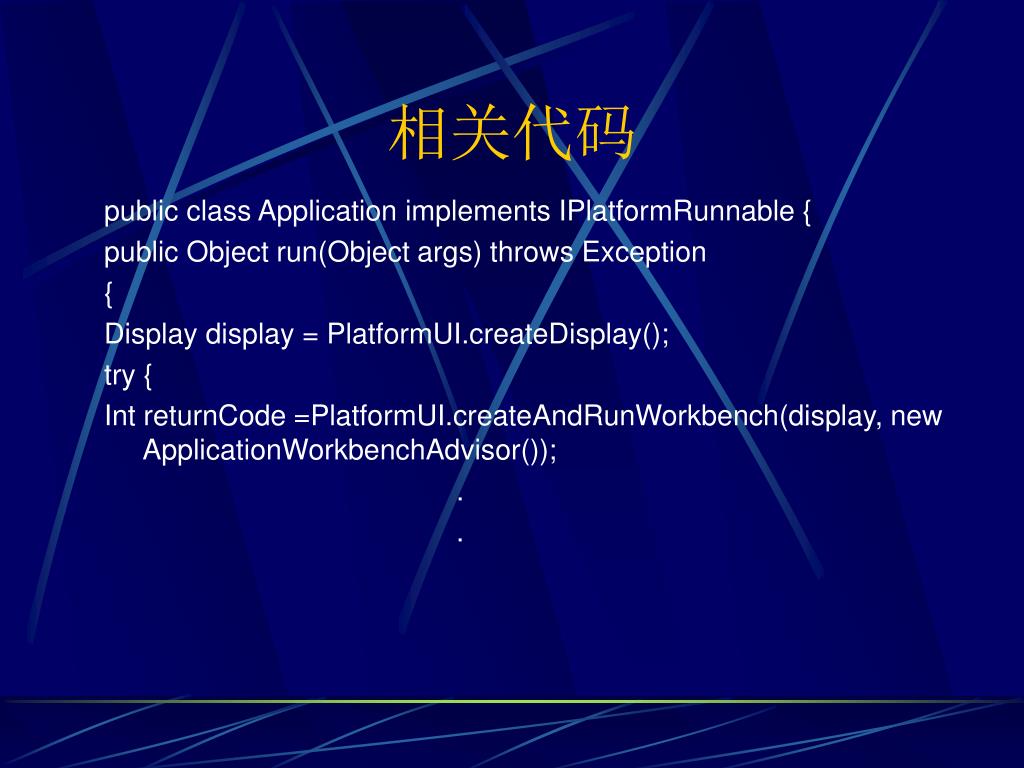 相关代码

public class Application implements IPlatformRunnable {

public Object run(Object args) throws Exception

{

Display display = PlatformUI.createDisplay();

try {

Int returnCode =PlatformUI.createAndRunWorkbench(display, new ApplicationWorkbenchAdvisor());

.

.